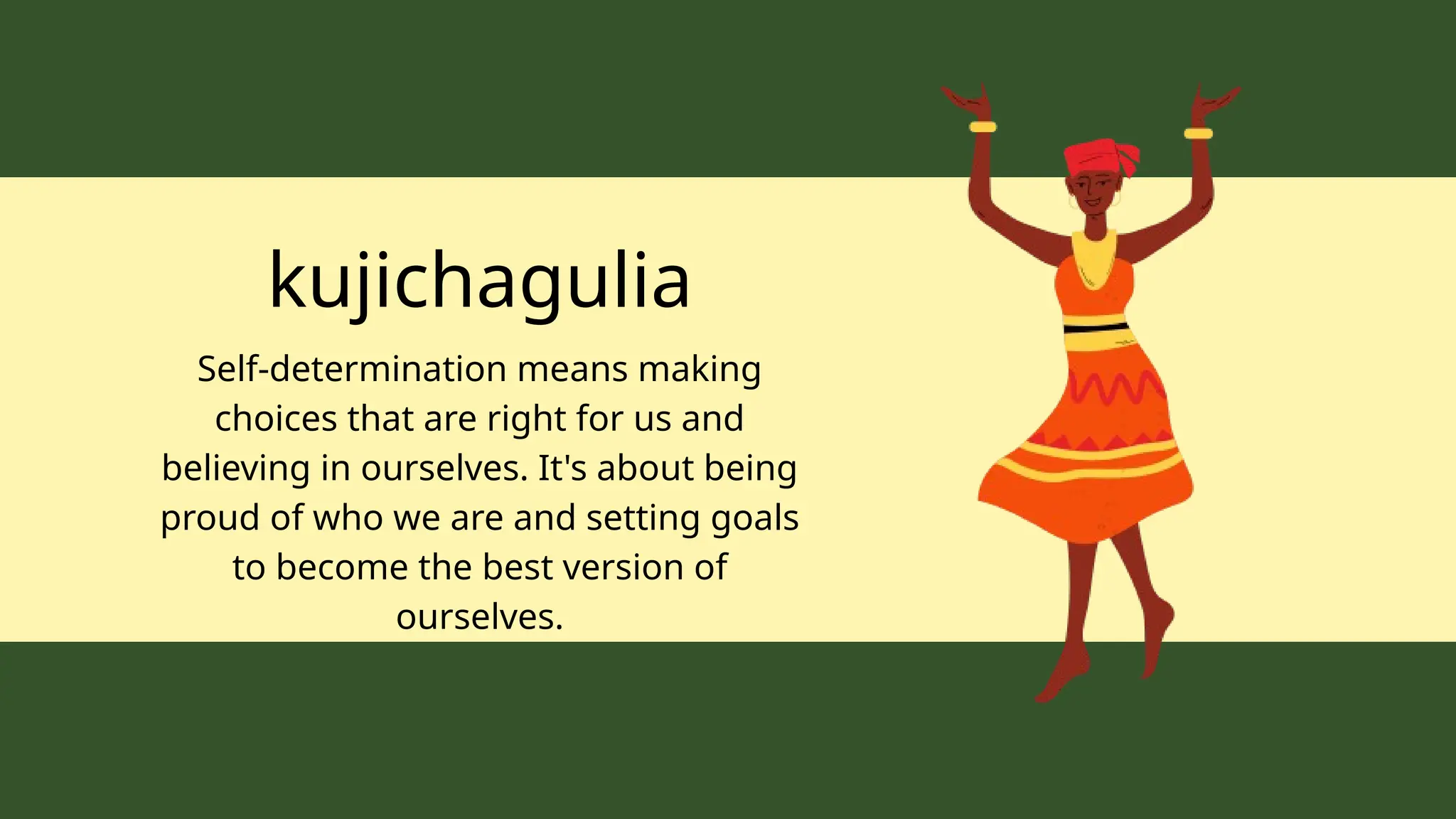 kujichagulia

Self-determination means making choices that are right for us and believing in ourselves. It's about being proud of who we are and setting goals to become the best version of ourselves.